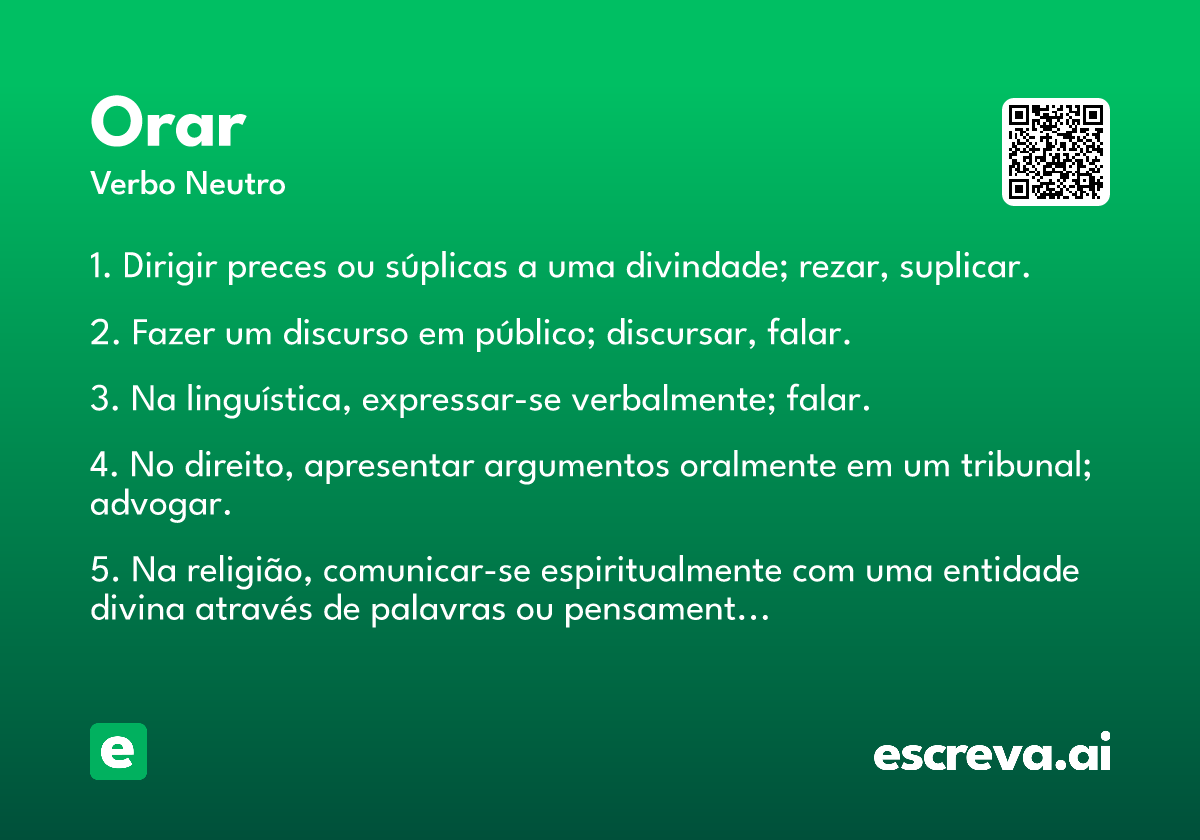 Orar
Verbo Neutro

1. Dirigir preces ou súplicas a uma divindade; rezar, suplicar.

2. Fazer um discurso em público; discursar, falar.

3. Na linguística, expressar-se verbalmente; falar.

4. No direito, apresentar argumentos oralmente em um tribunal; advogar.

5. Na religião, comunicar-se espiritualmente com uma entidade divina através de palavras ou pensament...

e

escreva.ai